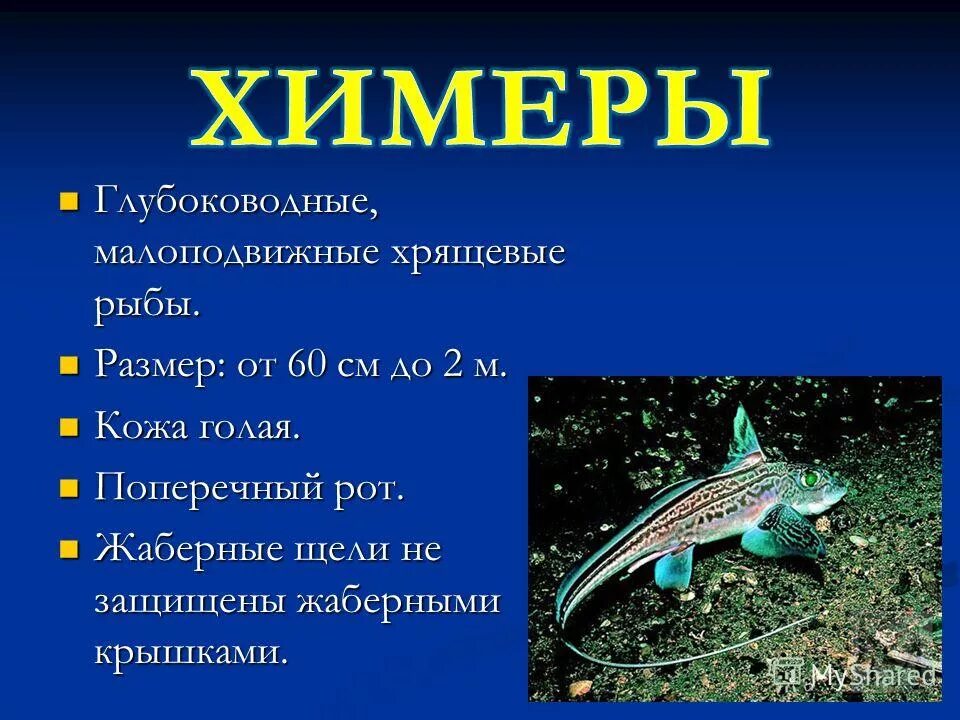 ХИМЕРЫ

Глубоководные, малоподвижные хрящевые рыбы.

Размер: от 60 см до 2 м.

Кожа голая.

Поперечный рот.

Жаберные щели не защищены жаберными крышками.

MyShared